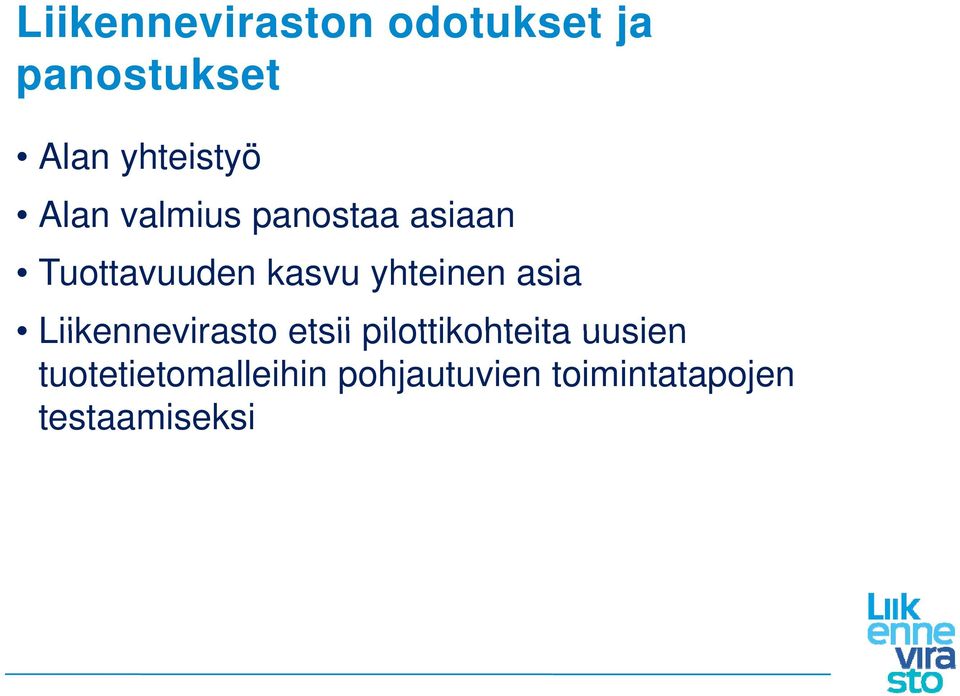 Liikenneviraston odotukset ja panostukset

• Alan yhteistyö

• Alan valmius panostaa asiaan

• Tuottavuuden kasvu yhteinen asia

• Liikennevirasto etsii pilottikohteita uusien tuotetietomalleihin pohjautuvien toimintatapojen testaamiseksi

Liik enne vira sto